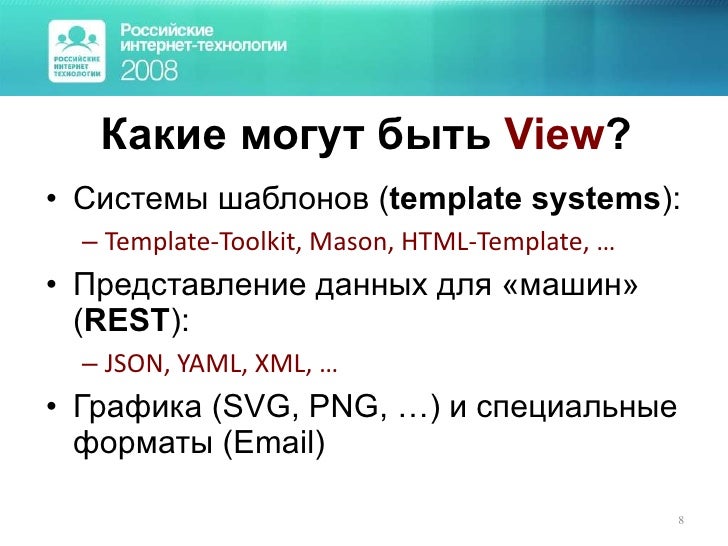 РОССИЙСКИЕ ИНТЕРНЕТ ТЕХНОЛОГИИ

Российские интернет-технологии 2008

Какие могут быть View?

• Системы шаблонов (template systems):

– Template-Toolkit, Mason, HTML-Template, …

• Представление данных для «машин» (REST):

– JSON, YAML, XML, …

• Графика (SVG, PNG, …) и специальные форматы (Email)

8